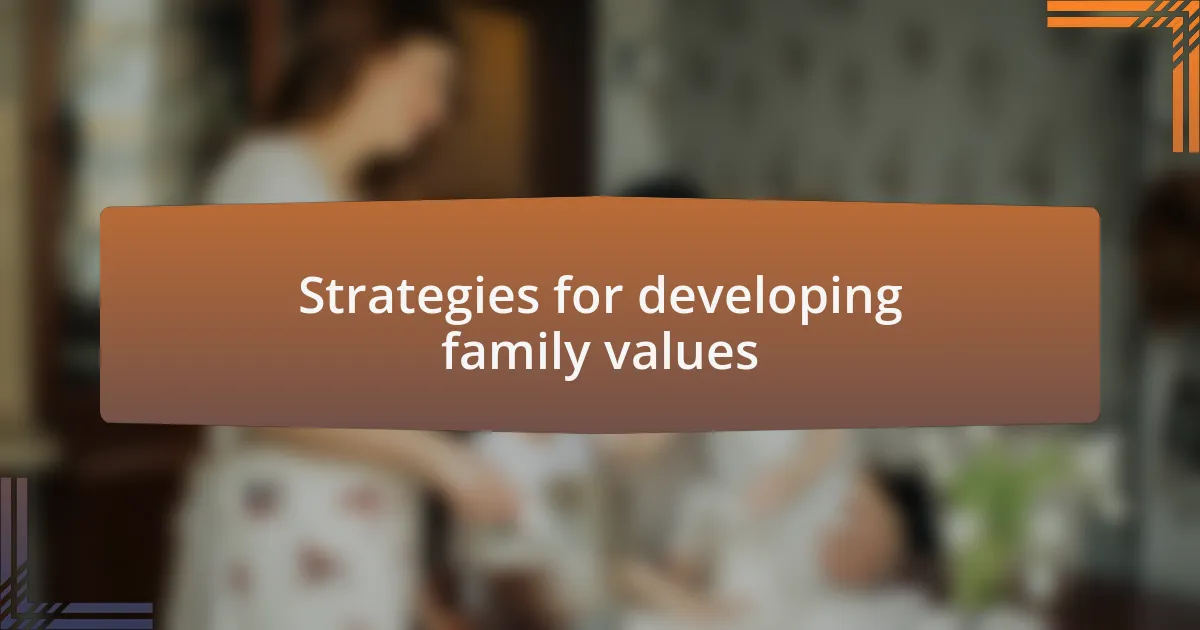 Strategies for developing family values